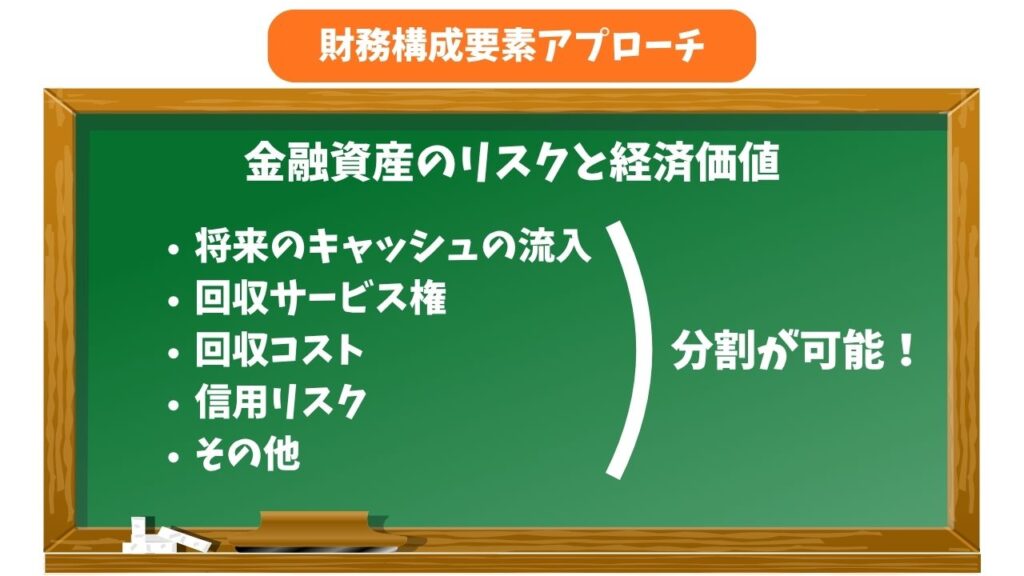 財務構成要素アプローチ

金融資産のリスクと経済価値

• 将来のキャッシュの流入
• 回収サービス権
• 回収コスト
• 信用リスク
• その他

分割が可能！